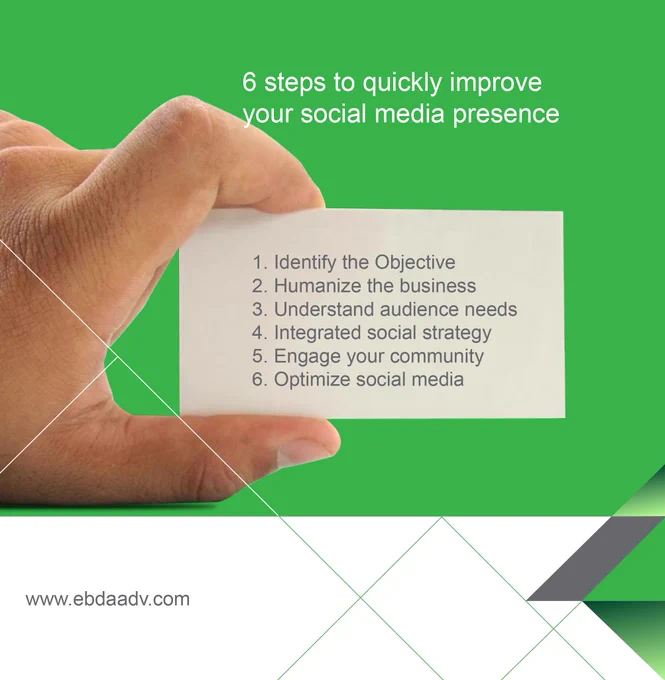 6 steps to quickly improve your social media presence

1. Identify the Objective
2. Humanize the business
3. Understand audience needs
4. Integrated social strategy
5. Engage your community
6. Optimize social media

www.ebdaadv.com